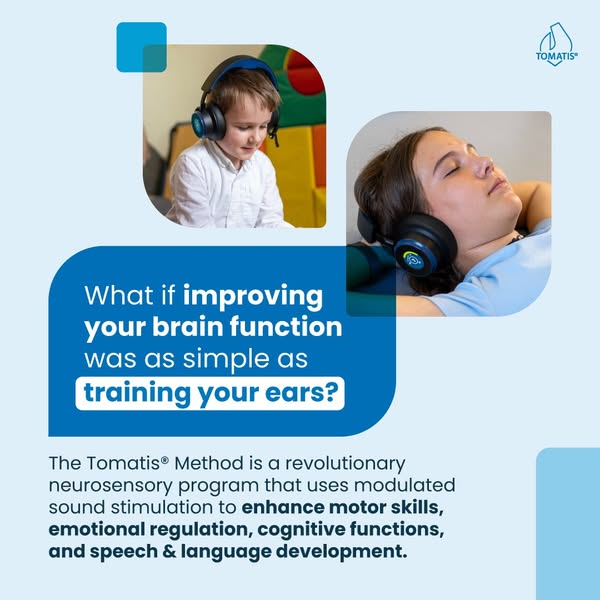 TOMATIS®

What if improving your brain function was as simple as training your ears?

The Tomatis® Method is a revolutionary neurosensory program that uses modulated sound stimulation to enhance motor skills, emotional regulation, cognitive functions, and speech & language development.